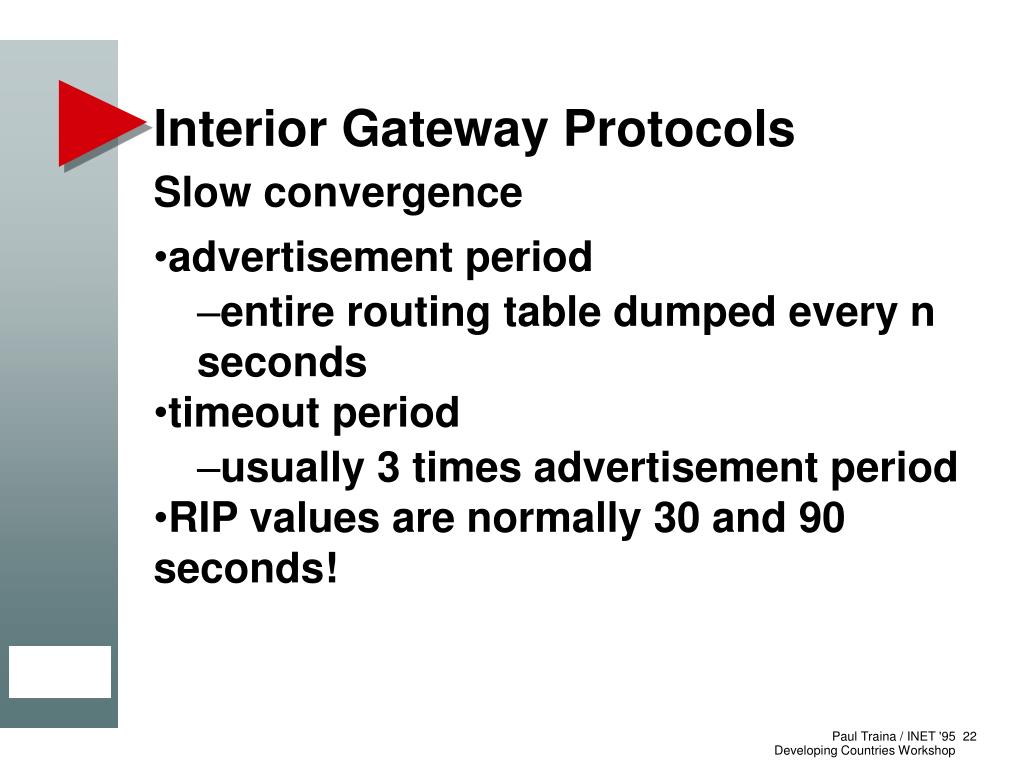 Interior Gateway Protocols

Slow convergence

•advertisement period

–entire routing table dumped every n seconds

•timeout period

–usually 3 times advertisement period

•RIP values are normally 30 and 90 seconds!

Paul Traina / INET '95 22
Developing Countries Workshop